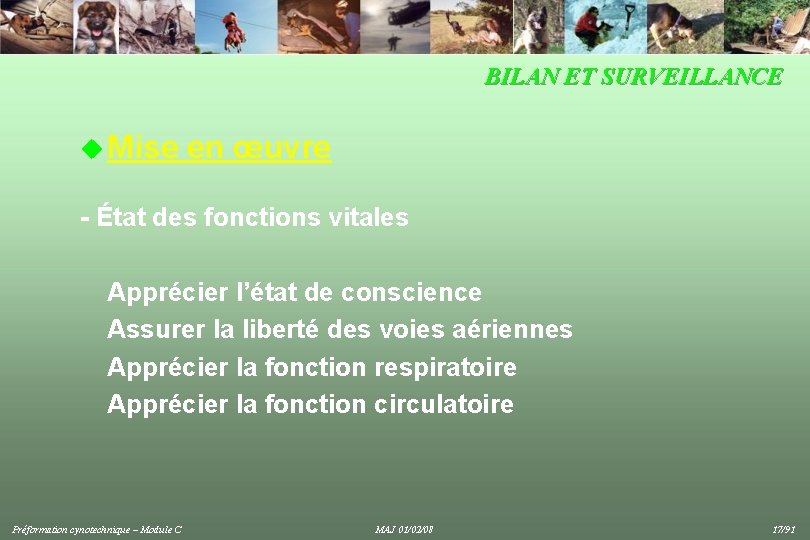 BILAN ET SURVEILLANCE

Mise en œuvre

- État des fonctions vitales

Apprécier l'état de conscience
Assurer la liberté des voies aériennes
Apprécier la fonction respiratoire
Apprécier la fonction circulatoire

Préformation cynotechnique – Module C

MAJ 01/02/08

17/91